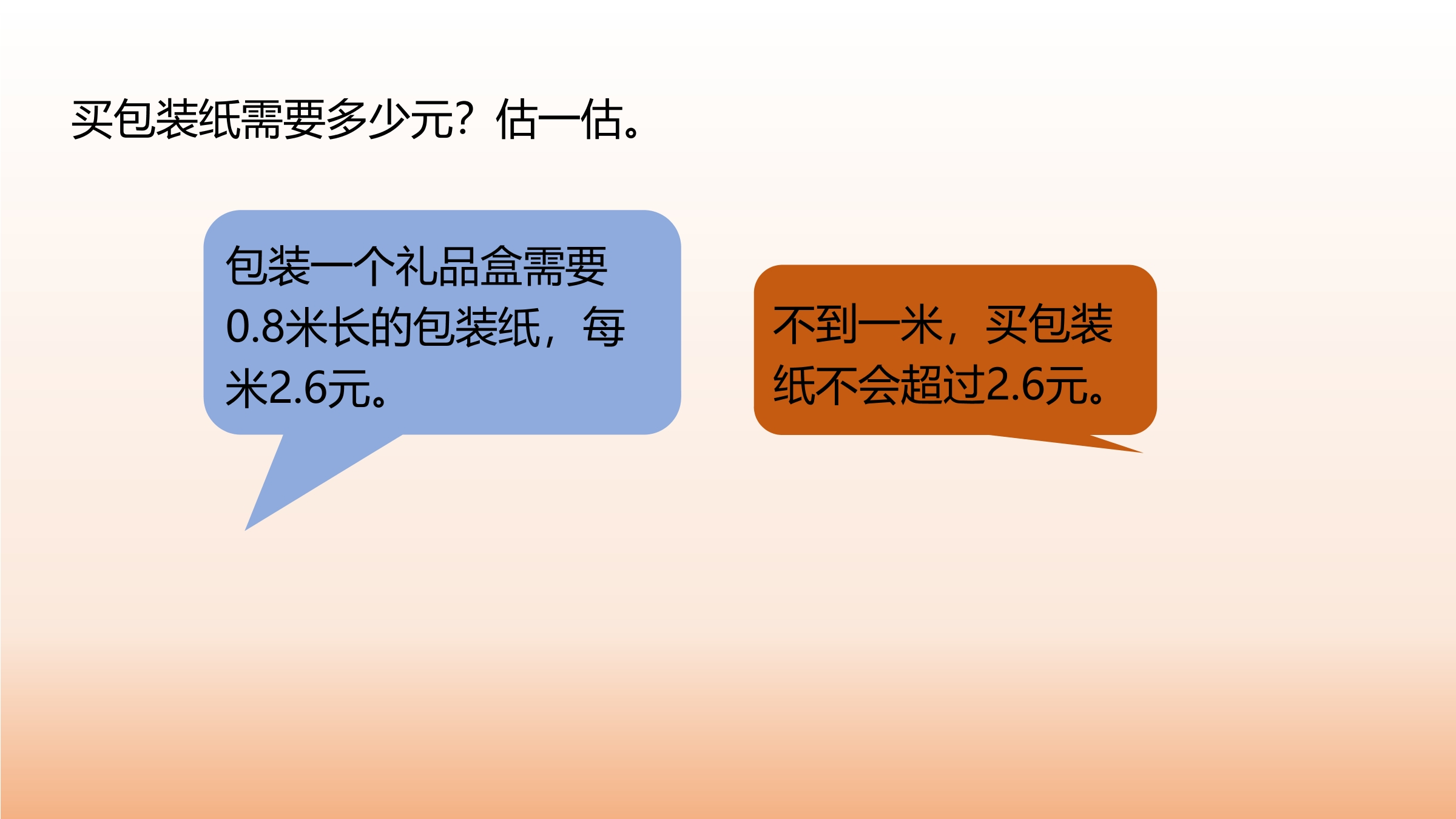 买包装纸需要多少元？估一估。

包装一个礼品盒需要0.8米长的包装纸，每米2.6元。

不到一米，买包装纸不会超过2.6元。